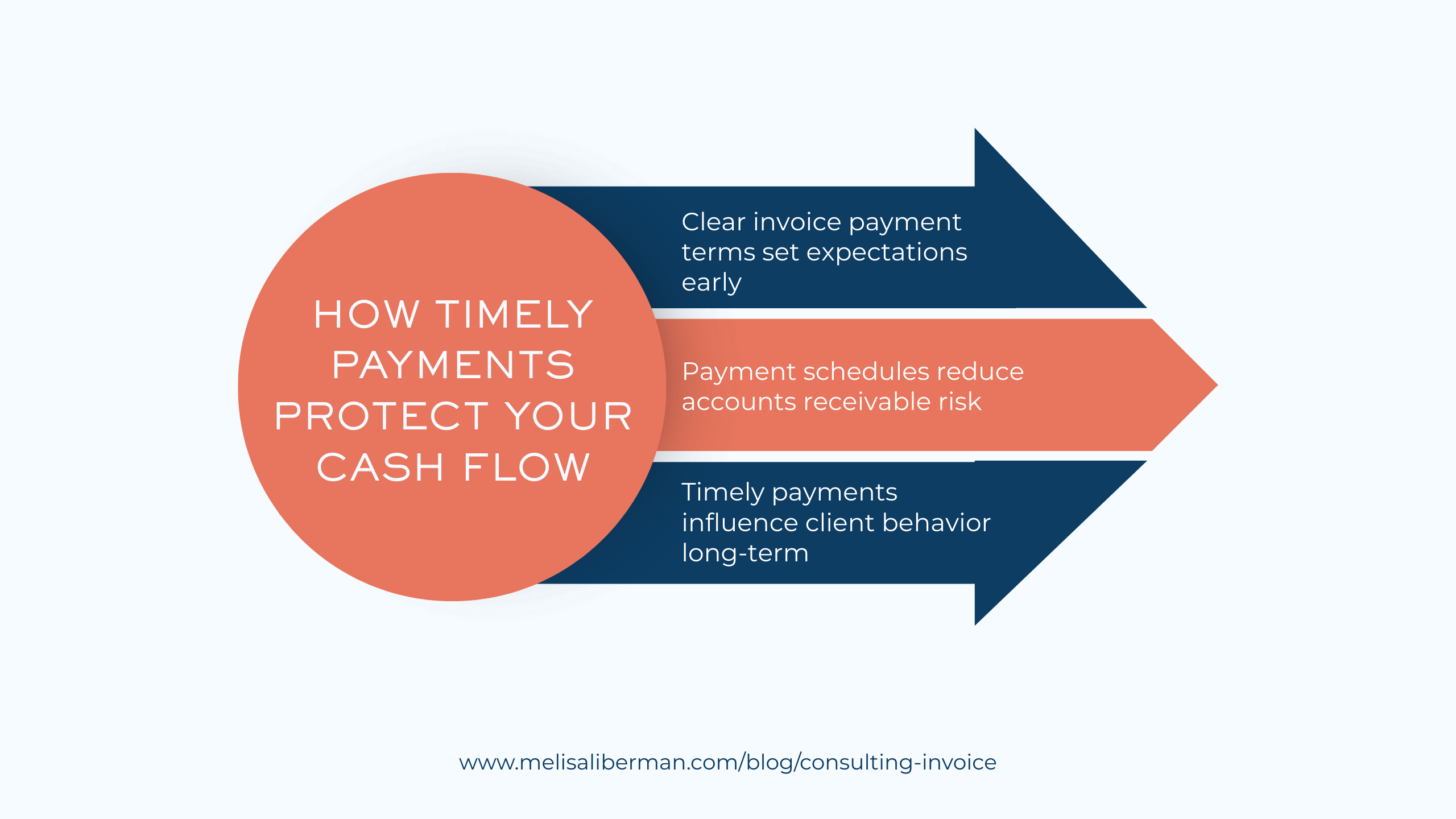 HOW TIMELY PAYMENTS PROTECT YOUR CASH FLOW

Clear invoice payment terms set expectations early

Payment schedules reduce accounts receivable risk

Timely payments influence client behavior long-term

www.melisaliberman.com/blog/consulting-invoice